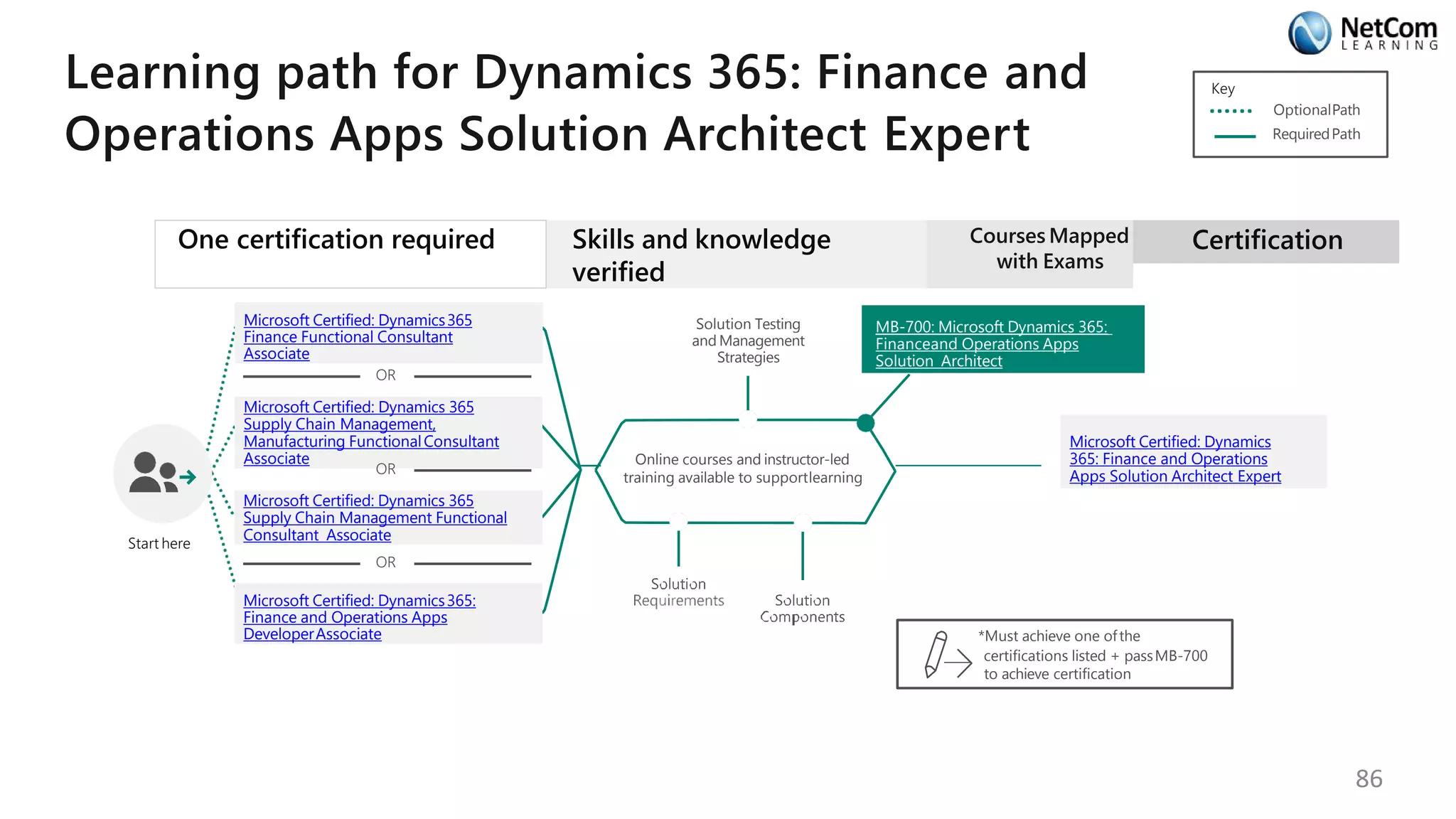 NetCom LEARNING

Learning path for Dynamics 365: Finance and Operations Apps Solution Architect Expert

Key
Optional Path
Required Path

One certification required

Skills and knowledge verified

Courses Mapped with Exams

Certification

Microsoft Certified: Dynamics 365 Finance Functional Consultant Associate

OR

Microsoft Certified: Dynamics 365 Supply Chain Management, Manufacturing Functional Consultant Associate

OR

Microsoft Certified: Dynamics 365 Supply Chain Management Functional Consultant Associate

OR

Microsoft Certified: Dynamics 365: Finance and Operations Apps Developer Associate

Start here

Solution Testing and Management Strategies

Online courses and instructor-led training available to supportlearning

Solution Requirements

Solution Components

MB-700: Microsoft Dynamics 365: Financeand Operations Apps Solution Architect

Microsoft Certified: Dynamics 365: Finance and Operations Apps Solution Architect Expert

*Must achieve one of the certifications listed + pass MB-700 to achieve certification

86